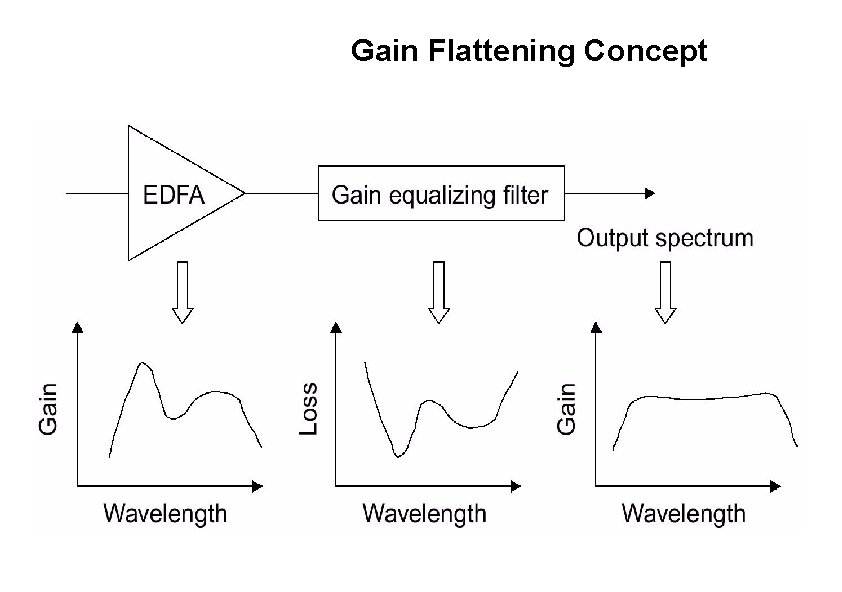 Gain Flattening Concept

EDFA

Gain equalizing filter

Output spectrum

Gain

Wavelength

Loss

Wavelength

Gain

Wavelength